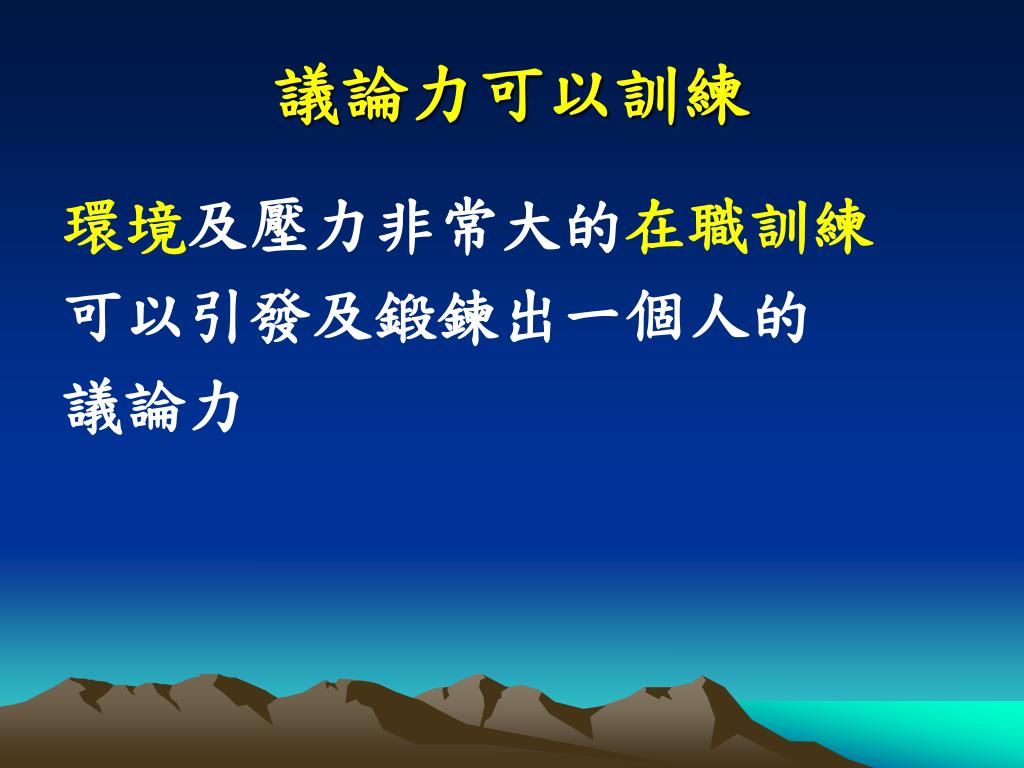 議論力可以訓練

環境及壓力非常大的在職訓練可以引發及鍛鍊出一個人的議論力